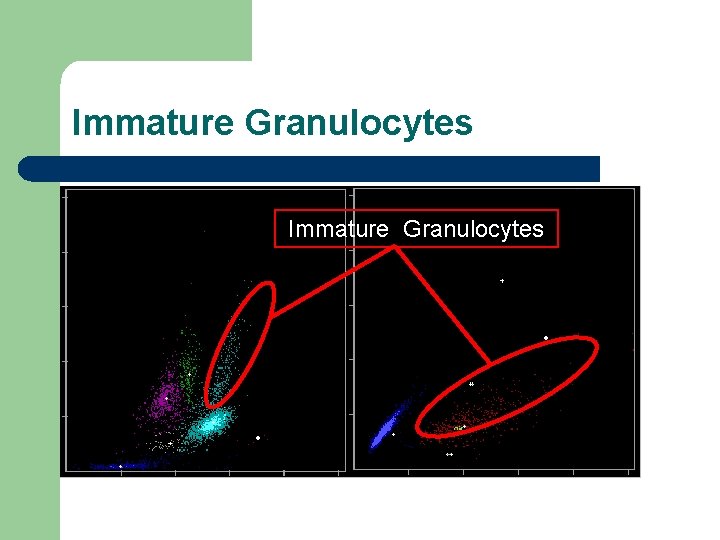 Immature Granulocytes

Immature Granulocytes